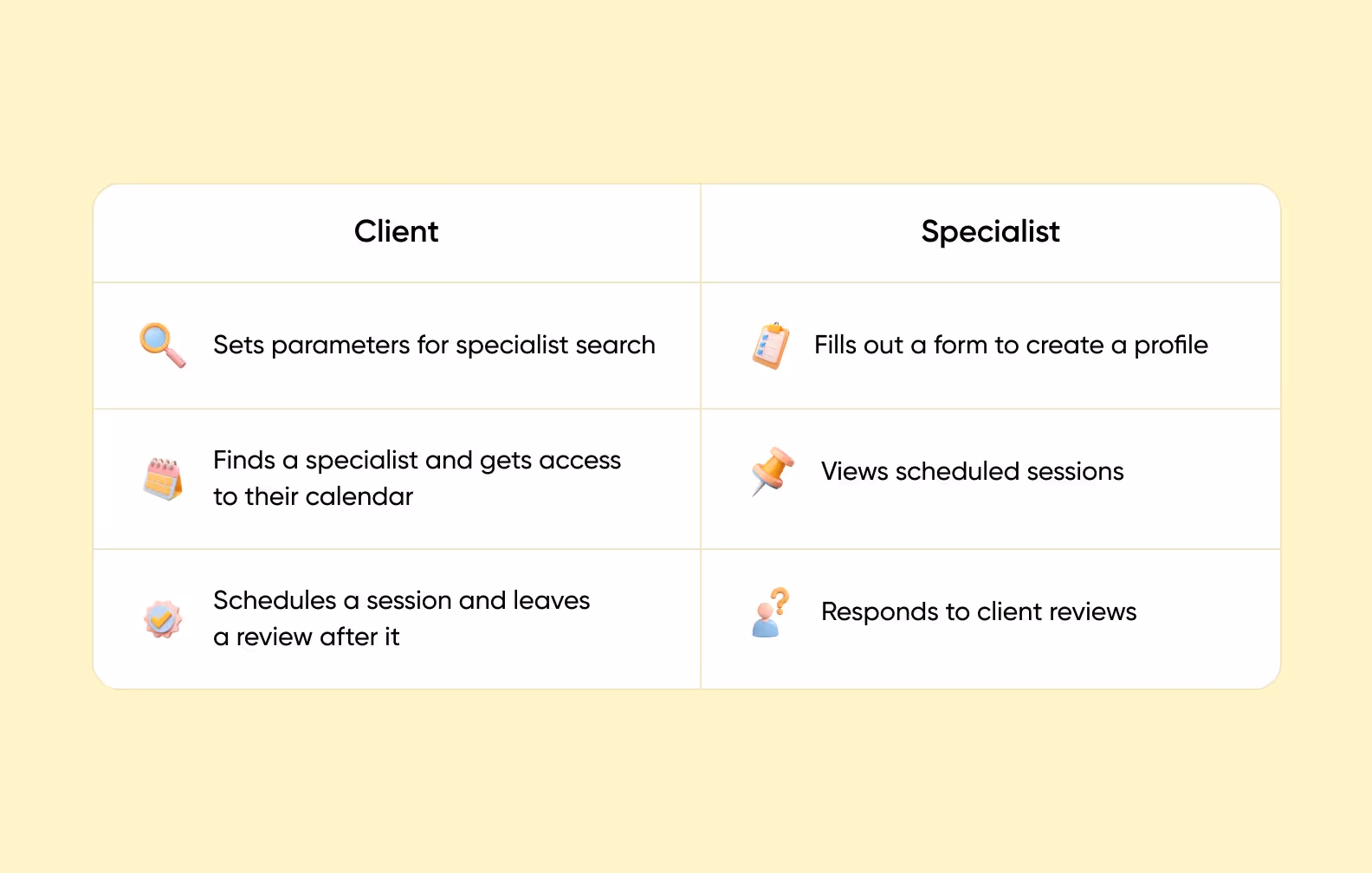 | Client | Specialist |
|---|---|
| Sets parameters for specialist search | Fills out a form to create a profile |
| Finds a specialist and gets access to their calendar | Views scheduled sessions |
| Schedules a session and leaves a review after it | Responds to client reviews |